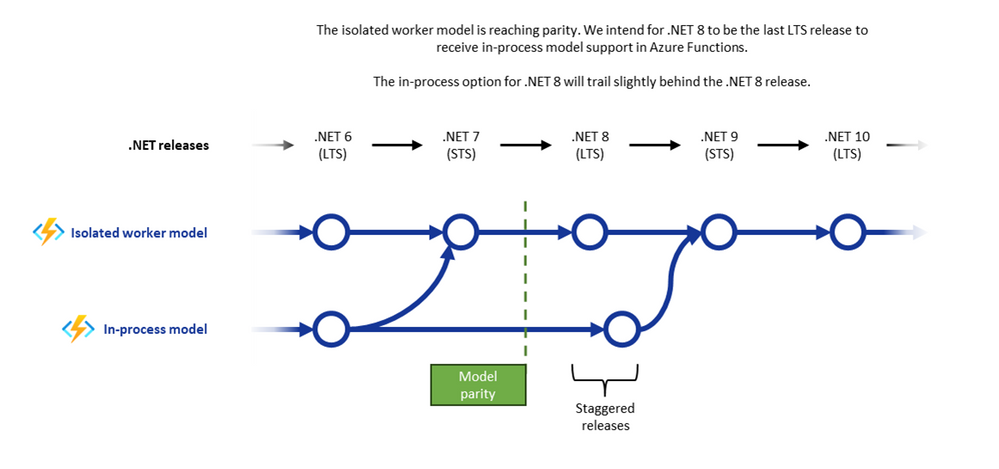 The isolated worker model is reaching parity. We intend for .NET 8 to be the last LTS release to receive in-process model support in Azure Functions.

The in-process option for .NET 8 will trail slightly behind the .NET 8 release.

.NET releases

.NET 6 (LTS)

.NET 7 (STS)

.NET 8 (LTS)

.NET 9 (STS)

.NET 10 (LTS)

Isolated worker model

In-process model

Model parity

Staggered releases